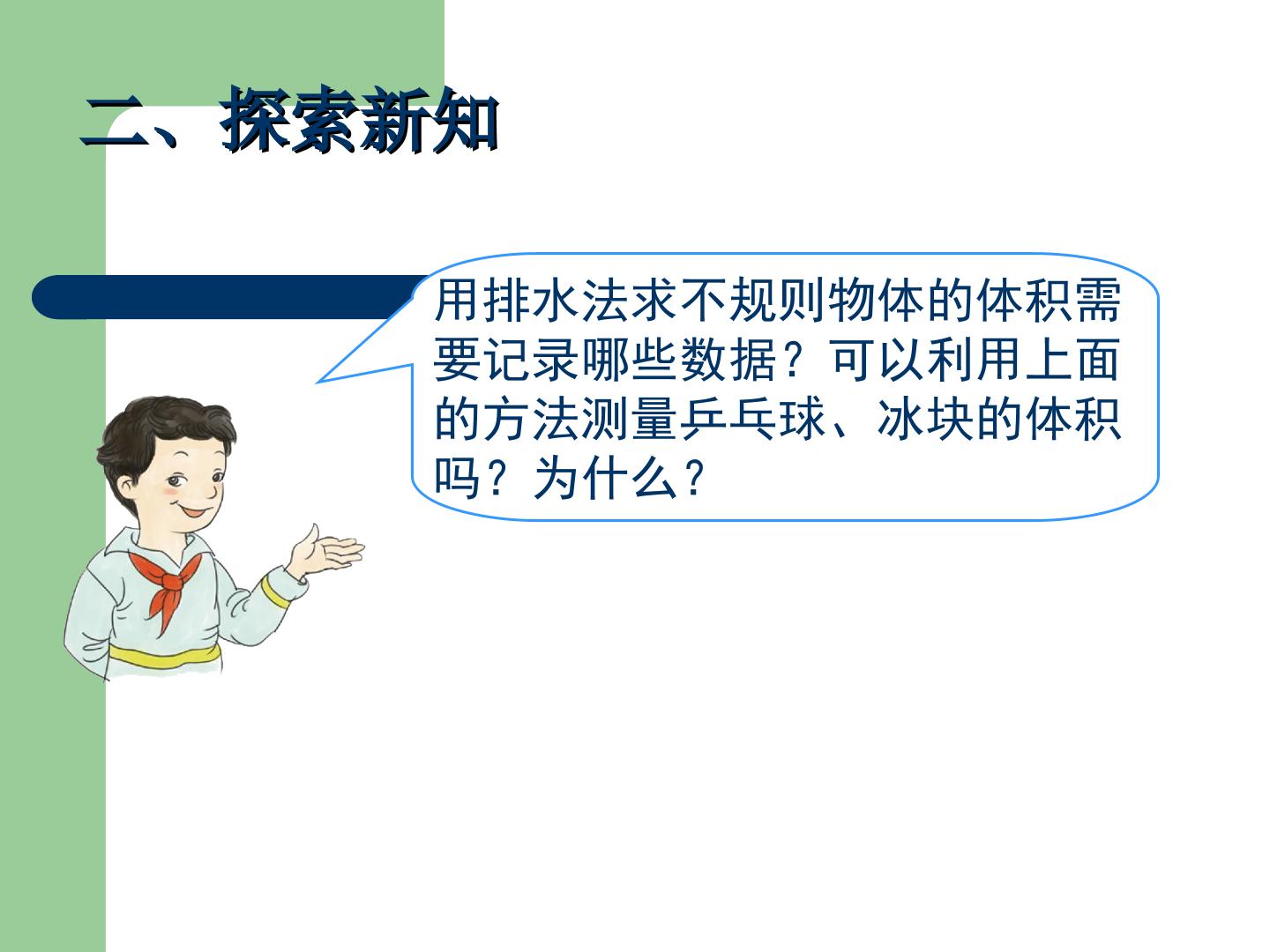 二、探索新知

用排水法求不规则物体的体积需要记录哪些数据？可以利用上面的方法测量乒乓球、冰块的体积吗？为什么？